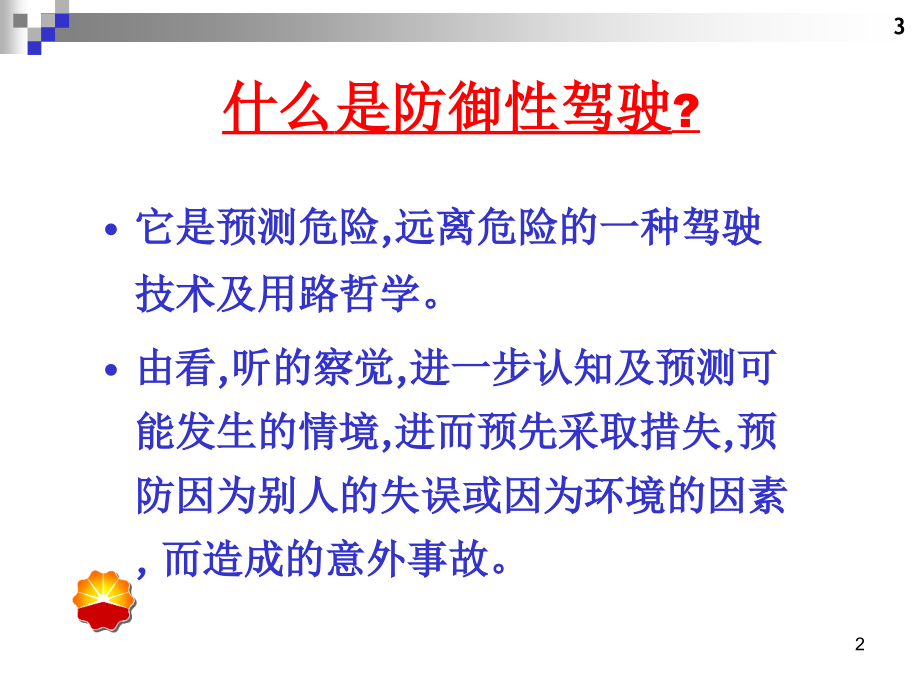 3

什么是防御性驾驶?

• 它是预测危险,远离危险的一种驾驶技术及用路哲学。

• 由看,听的察觉,进一步认知及预测可能发生的情境,进而预先采取措失,预防因为别人的失误或因为环境的因素,而造成的意外事故。

2